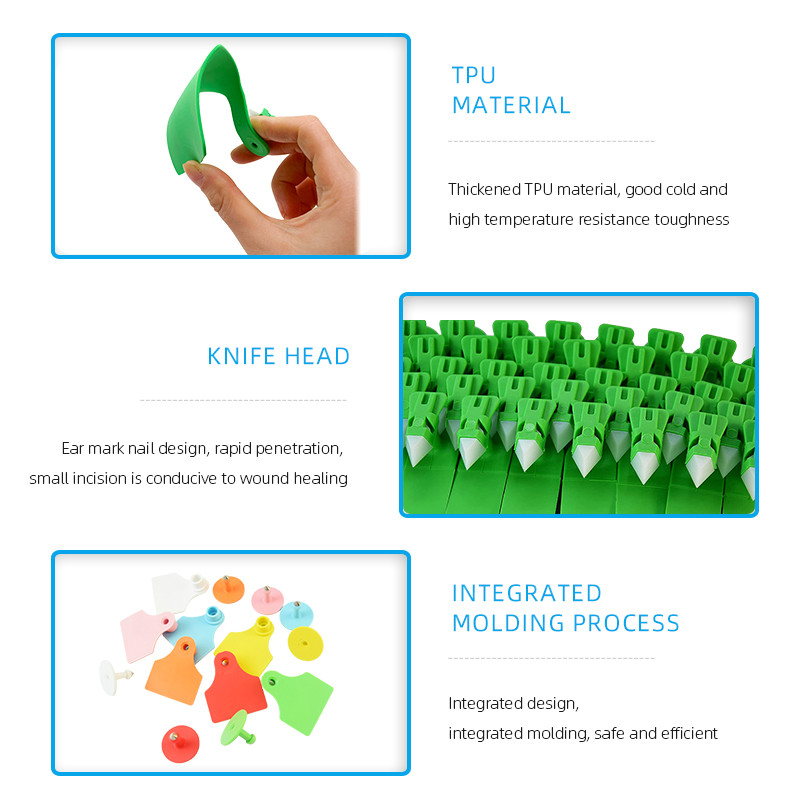 TPU
MATERIAL

Thickened TPU material, good cold and high temperature resistance toughness

KNIFE HEAD

Ear mark nail design, rapid penetration, small incision is conducive to wound healing

INTEGRATED
MOLDING PROCESS

Integrated design, integrated molding, safe and efficient